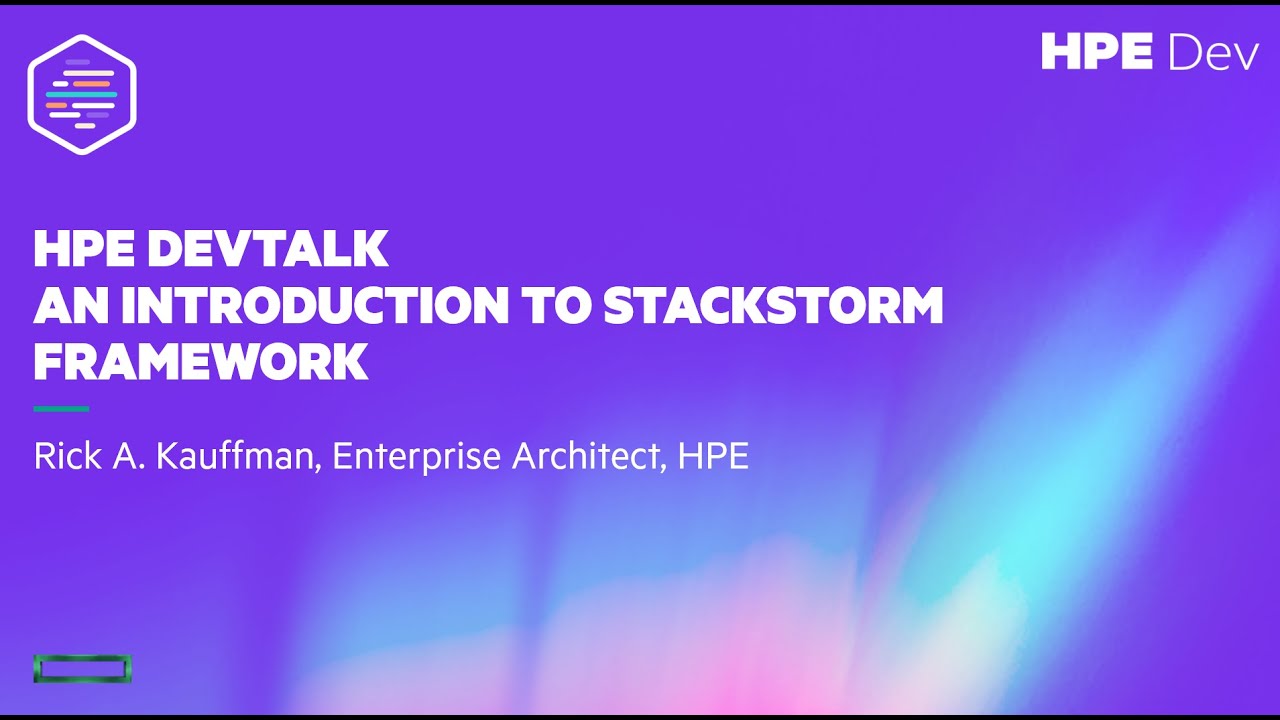 HPE Dev

HPE DEVTALK
AN INTRODUCTION TO STACKSTORM FRAMEWORK

Rick A. Kauffman, Enterprise Architect, HPE